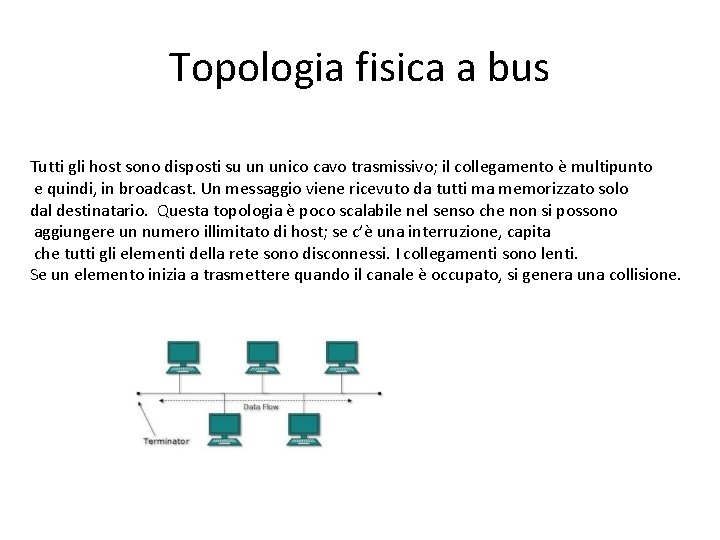 Topologia fisica a bus

Tutti gli host sono disposti su un unico cavo trasmissivo; il collegamento è multipunto e quindi, in broadcast. Un messaggio viene ricevuto da tutti ma memorizzato solo dal destinatario. Questa topologia è poco scalabile nel senso che non si possono aggiungere un numero illimitato di host; se c'è una interruzione, capita che tutti gli elementi della rete sono disconnessi. I collegamenti sono lenti.
Se un elemento inizia a trasmettere quando il canale è occupato, si genera una collisione.

Data Flow

Terminator